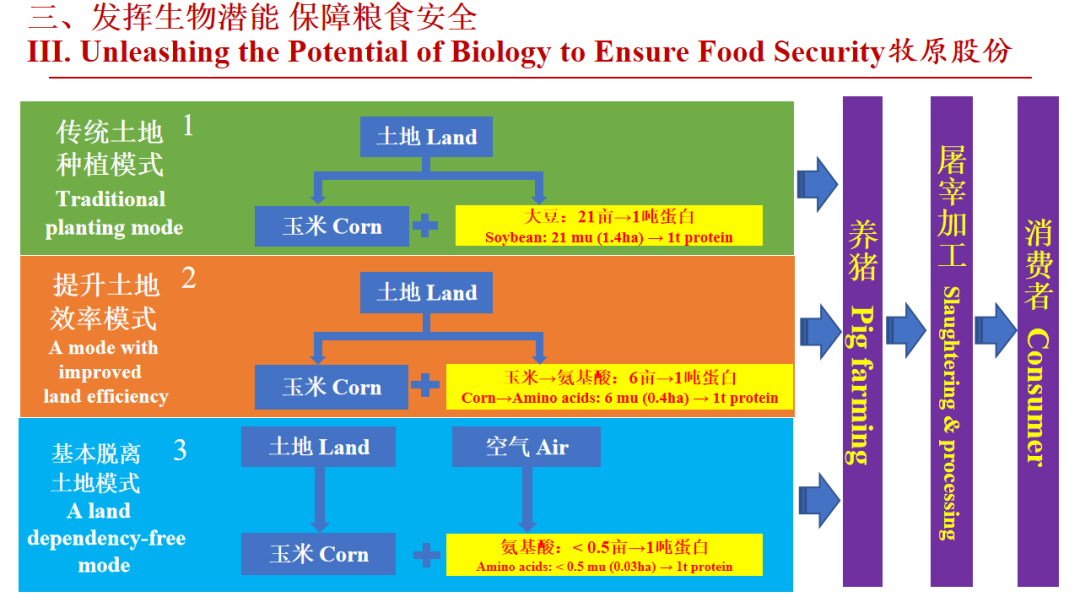 三、发挥生物潜能 保障粮食安全
III. Unleashing the Potential of Biology to Ensure Food Security牧原股份

传统土地种植模式 1
Traditional planting mode

土地 Land

玉米 Corn

大豆：21亩→1吨蛋白
Soybean: 21 mu (1.4ha) → 1t protein

提升土地效率模式 2
A mode with improved land efficiency

土地 Land

玉米 Corn

玉米→氨基酸：6亩→1吨蛋白
Corn→Amino acids: 6 mu (0.4ha) → 1t protein

基本脱离土地模式 3
A land dependency-free mode

土地 Land

空气 Air

玉米 Corn

氨基酸：< 0.5亩→1吨蛋白
Amino acids: < 0.5 mu (0.03ha) → 1t protein

养猪 Pig farming

屠宰加工 Slaughtering & processing

消费者 Consumer